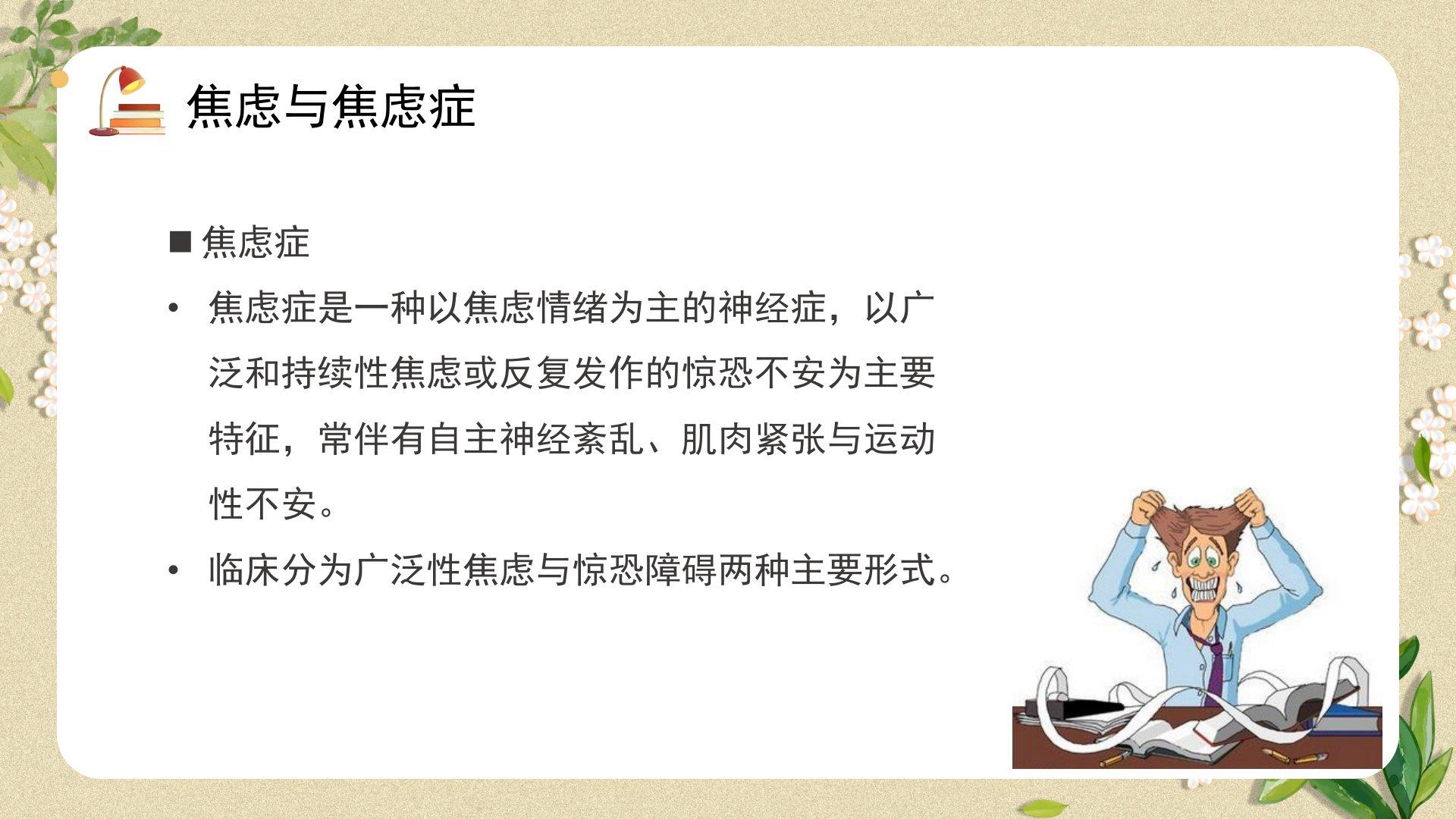 焦虑与焦虑症

■ 焦虑症

• 焦虑症是一种以焦虑情绪为主的神经症，以广泛和持续性焦虑或反复发作的惊恐不安为主要特征，常伴有自主神经紊乱、肌肉紧张与运动性不安。

• 临床分为广泛性焦虑与惊恐障碍两种主要形式。